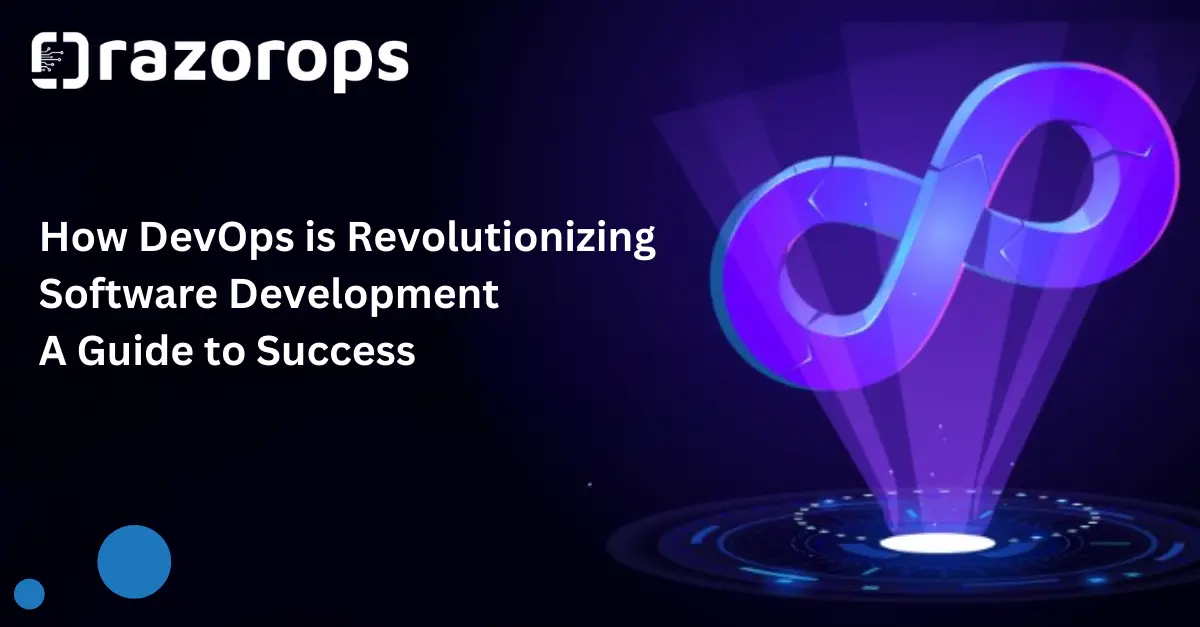 razorops

How DevOps is Revolutionizing Software Development A Guide to Success